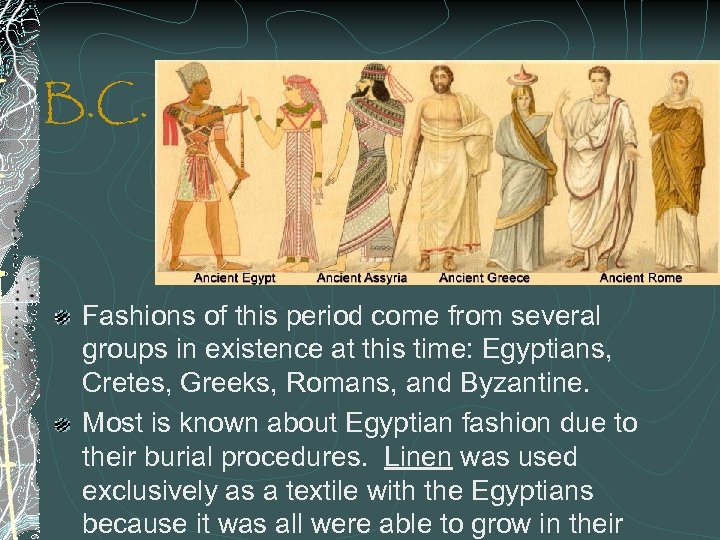 B.C.

Ancient Egypt
Ancient Assyria
Ancient Greece
Ancient Rome

Fashions of this period come from several groups in existence at this time: Egyptians, Cretes, Greeks, Romans, and Byzantine.

Most is known about Egyptian fashion due to their burial procedures. Linen was used exclusively as a textile with the Egyptians because it was all were able to grow in their